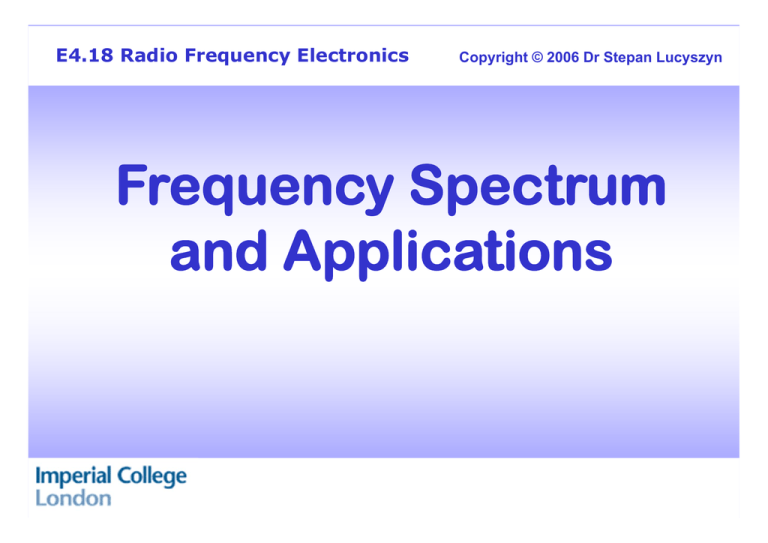 E4.18 Radio Frequency Electronics

Copyright © 2006 Dr Stepan Lucyszyn

Frequency Spectrum and Applications

Imperial College London